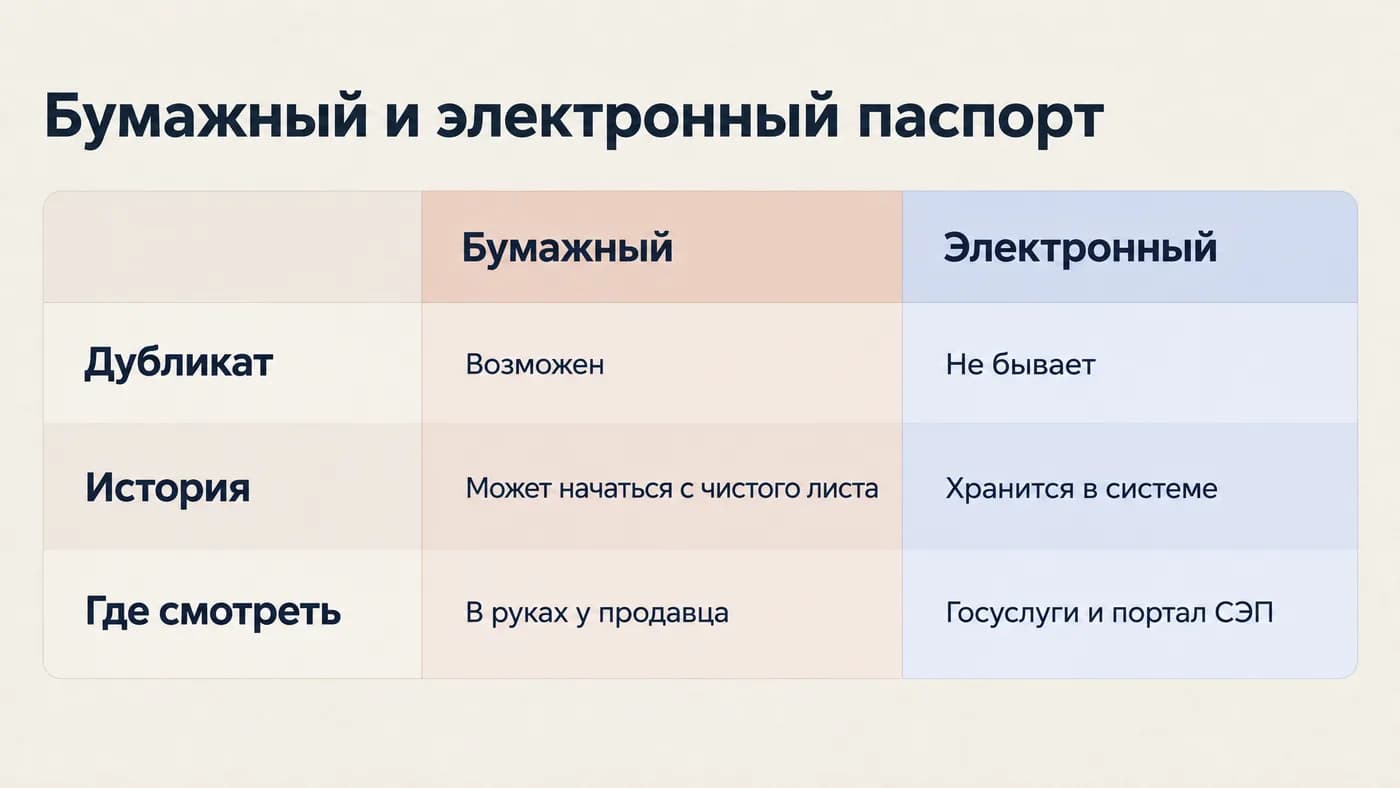 Бумажный и электронный паспорт

|  | Бумажный | Электронный |
|---|---|---|
| Дубликат | Возможен | Не бывает |
| История | Может начаться с чистого листа | Хранится в системе |
| Где смотреть | В руках у продавца | Госуслуги и портал СЭП |